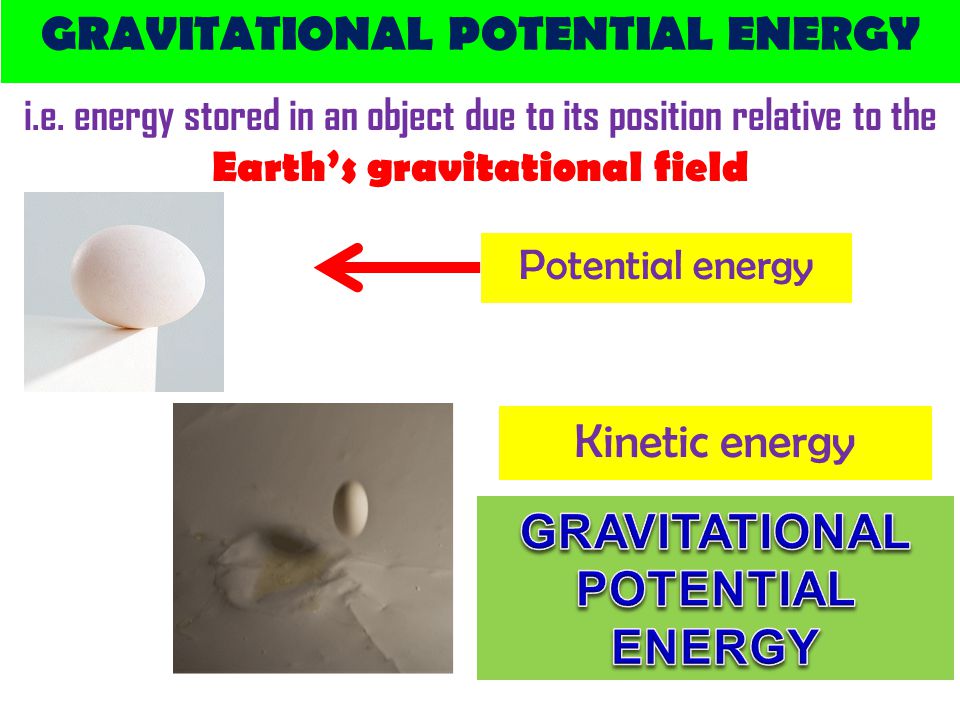 GRAVITATIONAL POTENTIAL ENERGY

i.e. energy stored in an object due to its position relative to the Earth's gravitational field

Potential energy

Kinetic energy

GRAVITATIONAL POTENTIAL ENERGY